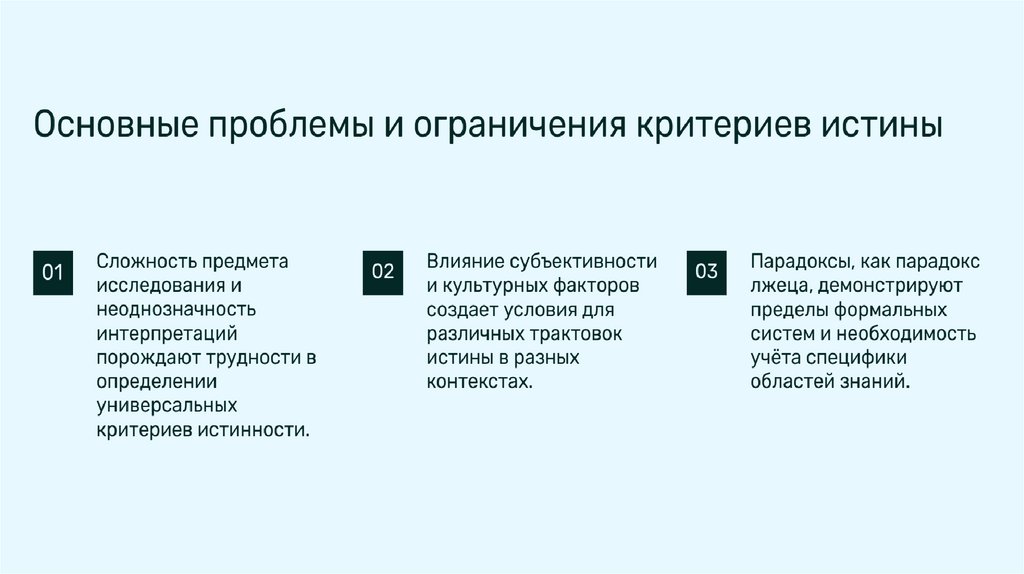 Основные проблемы и ограничения критериев истины

01

Сложность предмета исследования и неоднозначность интерпретаций порождают трудности в определении универсальных критериев истинности.

02

Влияние субъективности и культурных факторов создает условия для различных трактовок истины в разных контекстах.

03

Парадоксы, как парадокс лжеца, демонстрируют пределы формальных систем и необходимость учёта специфики областей знаний.